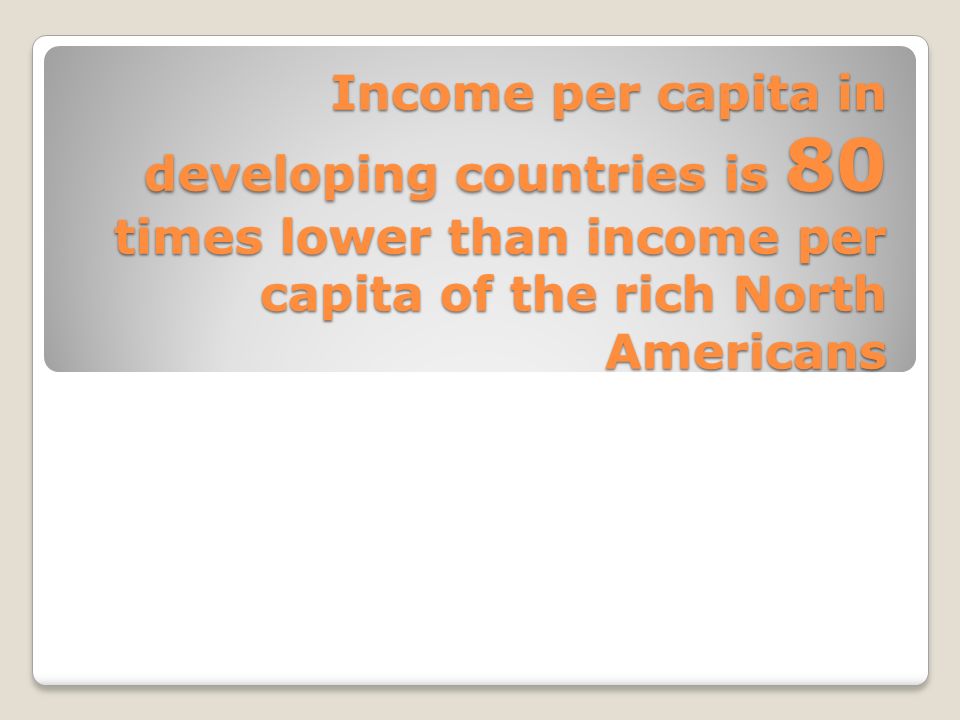 Income per capita in developing countries is 80 times lower than income per capita of the rich North Americans